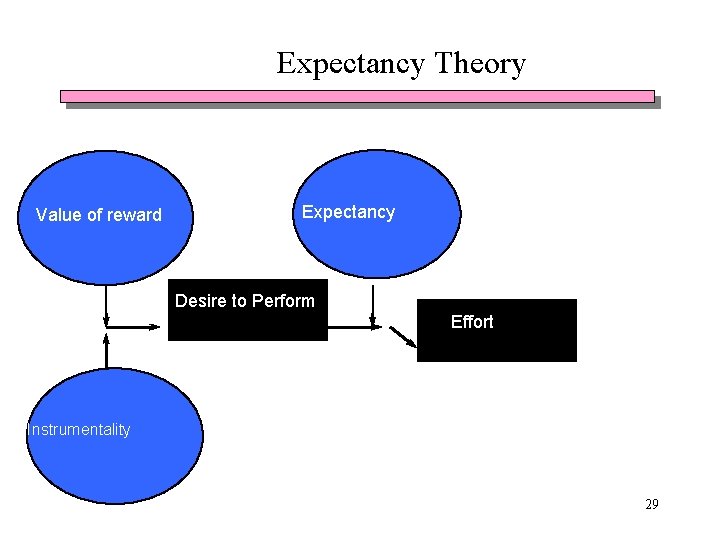 Expectancy Theory

Value of reward

Expectancy

Desire to Perform

Effort

Instrumentality

29